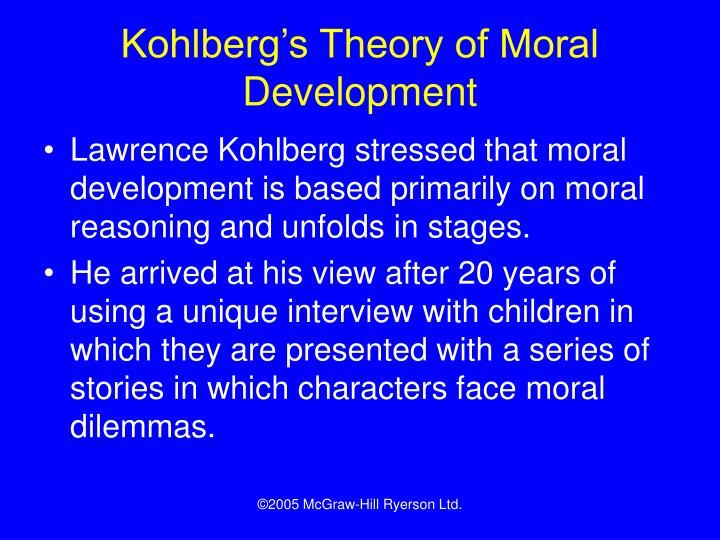 Kohlberg’s Theory of Moral Development

• Lawrence Kohlberg stressed that moral development is based primarily on moral reasoning and unfolds in stages.

• He arrived at his view after 20 years of using a unique interview with children in which they are presented with a series of stories in which characters face moral dilemmas.

©2005 McGraw-Hill Ryerson Ltd.